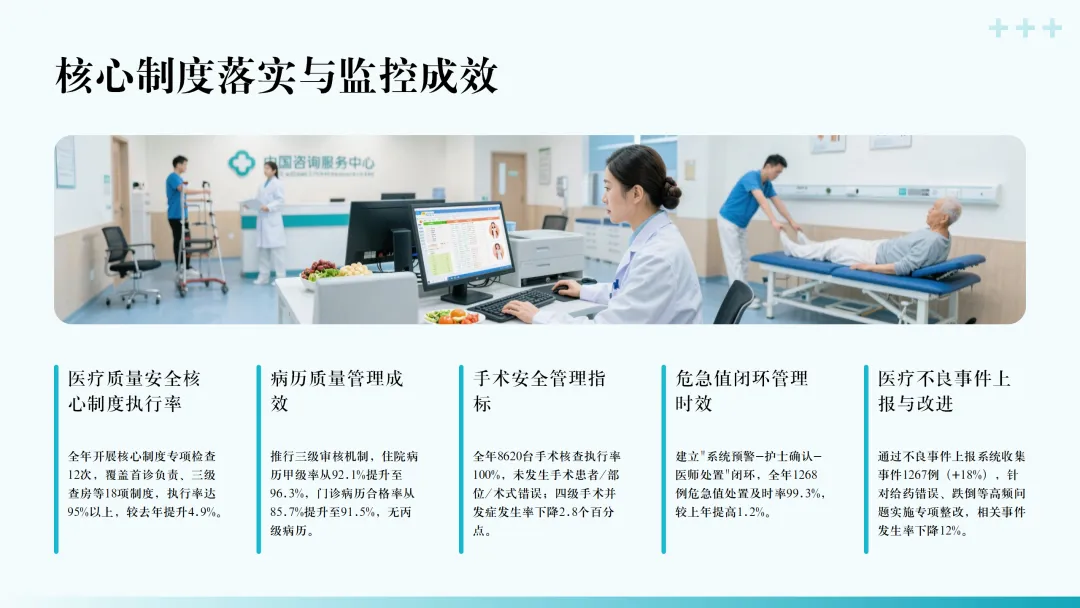 核心制度落实与监控成效

中国咨询服务中心

医疗质量安全核心制度执行率

全年开展核心制度专项检查12次，覆盖首诊负责、三级查房等18项制度，执行率达95%以上，较去年提升4.9%。

病历质量管理成效

推行三级审核机制，住院病历甲级率从92.1%提升至96.3%，门诊病历合格率从85.7%提升至91.5%，无丙级病历。

手术安全管理指标

全年8620台手术核查执行率100%，未发生手术患者/部位/术式错误；四级手术并发症发生率下降2.8个百分点。

危急值闭环管理时效

建立"系统预警-护士确认-医师处置"闭环，全年1268例危急值处置及时率99.3%，较上年提高1.2%。

医疗不良事件上报与改进

通过不良事件上报系统收集事件1267例（+18%），针对给药错误、跌倒等高频问题实施专项整改，相关事件发生率下降12%。